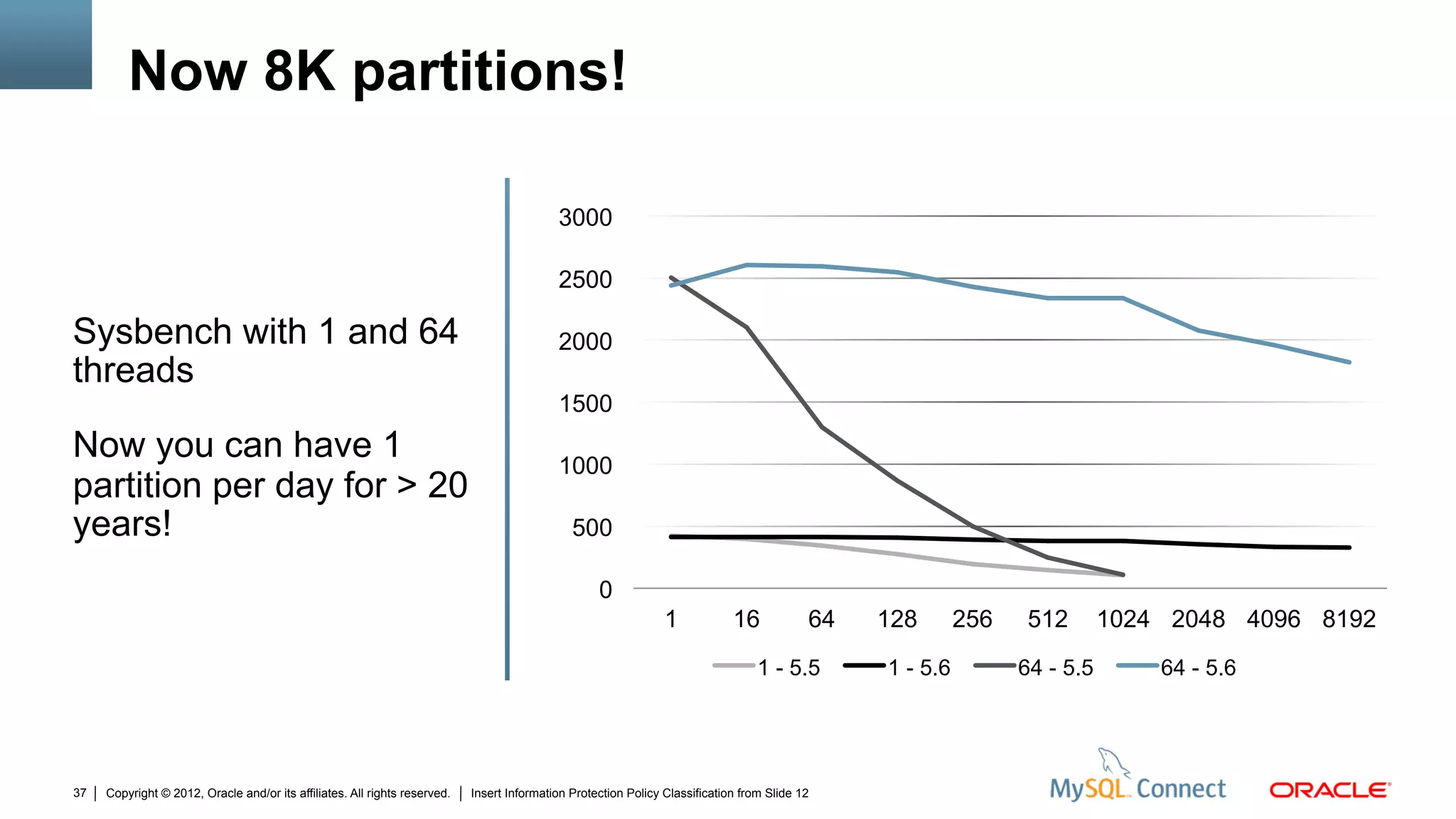 Now 8K partitions!

Sysbench with 1 and 64 threads

Now you can have 1 partition per day for > 20 years!

3000
2500
2000
1500
1000
500
0

1 16 64 128 256 512 1024 2048 4096 8192

1 - 5.5   1 - 5.6   64 - 5.5   64 - 5.6

37 | Copyright © 2012, Oracle and/or its affiliates. All rights reserved. | Insert Information Protection Policy Classification from Slide 12

MySQL Connect

ORACLE